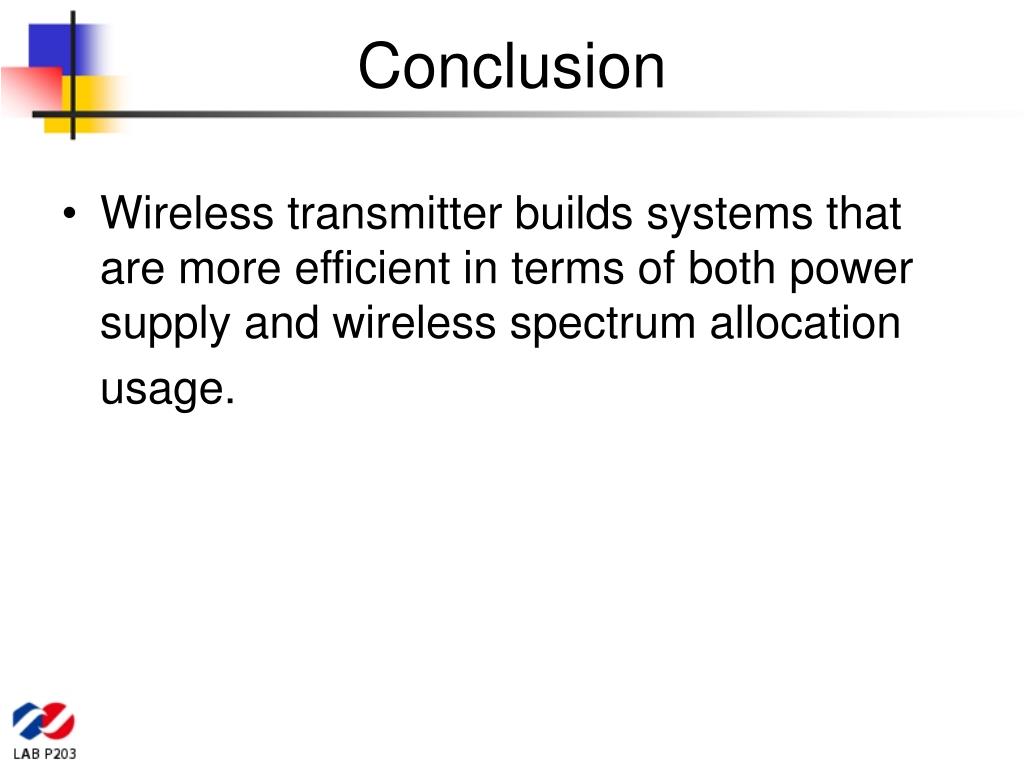 Conclusion

• Wireless transmitter builds systems that are more efficient in terms of both power supply and wireless spectrum allocation usage.

LAB P203